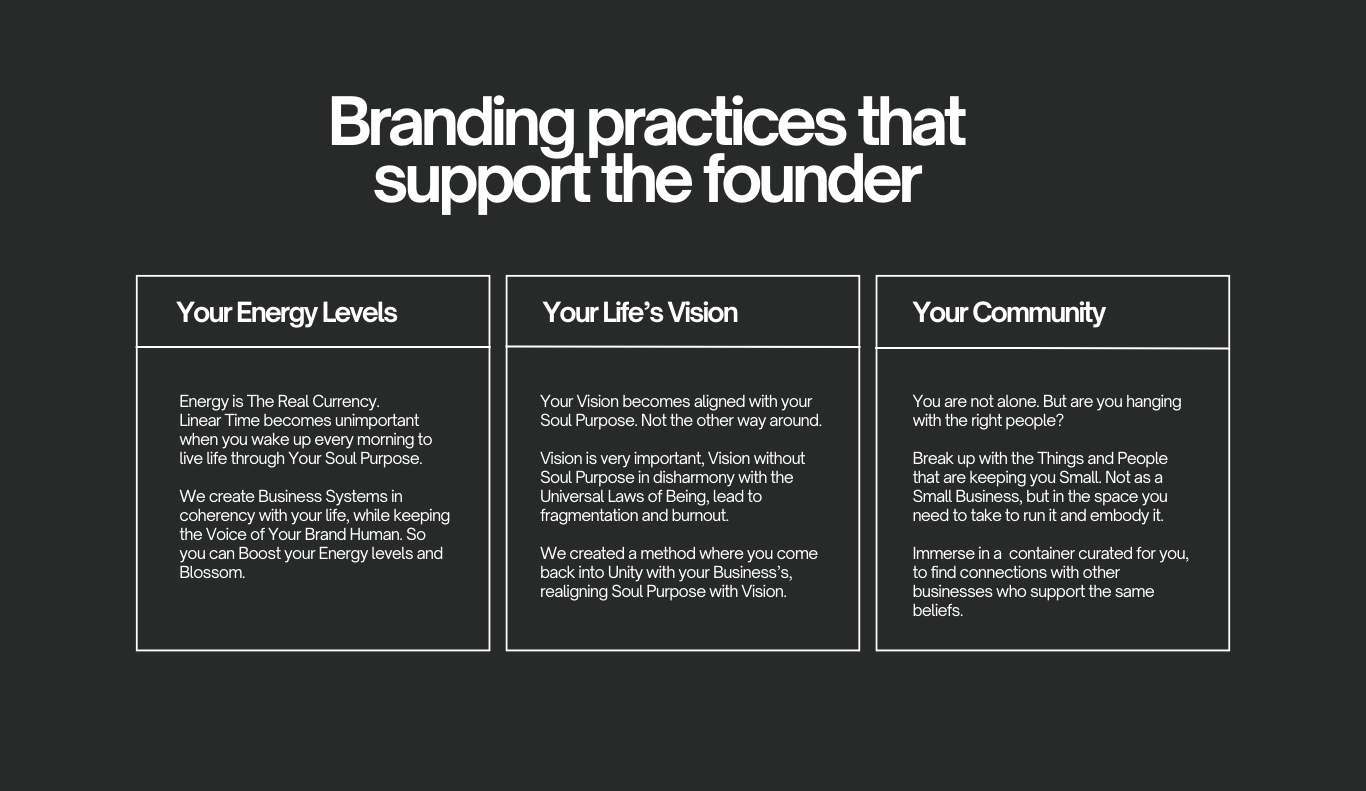 Branding practices that support the founder

Your Energy Levels

Energy is The Real Currency. Linear Time becomes unimportant when you wake up every morning to live life through Your Soul Purpose.

We create Business Systems in coherency with your life, while keeping the Voice of Your Brand Human. So you can Boost your Energy levels and Blossom.

Your Life's Vision

Your Vision becomes aligned with your Soul Purpose. Not the other way around.

Vision is very important, Vision without Soul Purpose in disharmony with the Universal Laws of Being, lead to fragmentation and burnout.

We created a method where you come back into Unity with your Business's, realigning Soul Purpose with Vision.

Your Community

You are not alone. But are you hanging with the right people?

Break up with the Things and People that are keeping you Small. Not as a Small Business, but in the space you need to take to run it and embody it.

Immerse in a container curated for you, to find connections with other businesses who support the same beliefs.